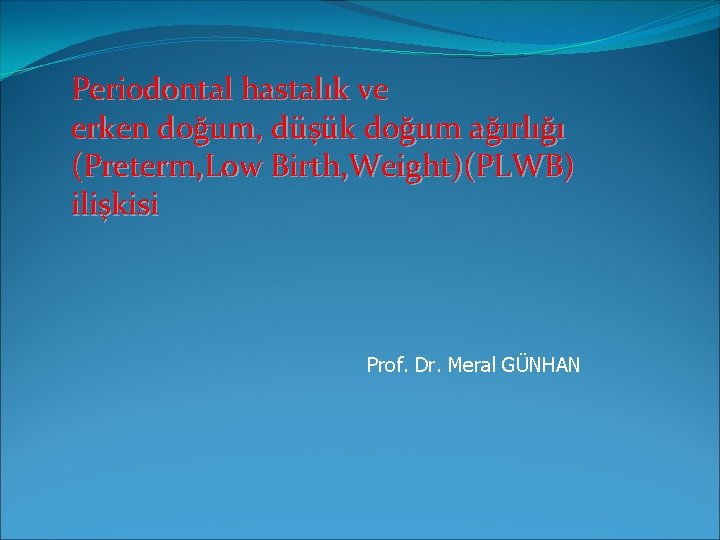 Periodontal hastalık ve
erken doğum, düşük doğum ağırlığı
(Preterm,Low Birth,Weight)(PLWB)
ilişkisi

Prof. Dr. Meral GÜNHAN